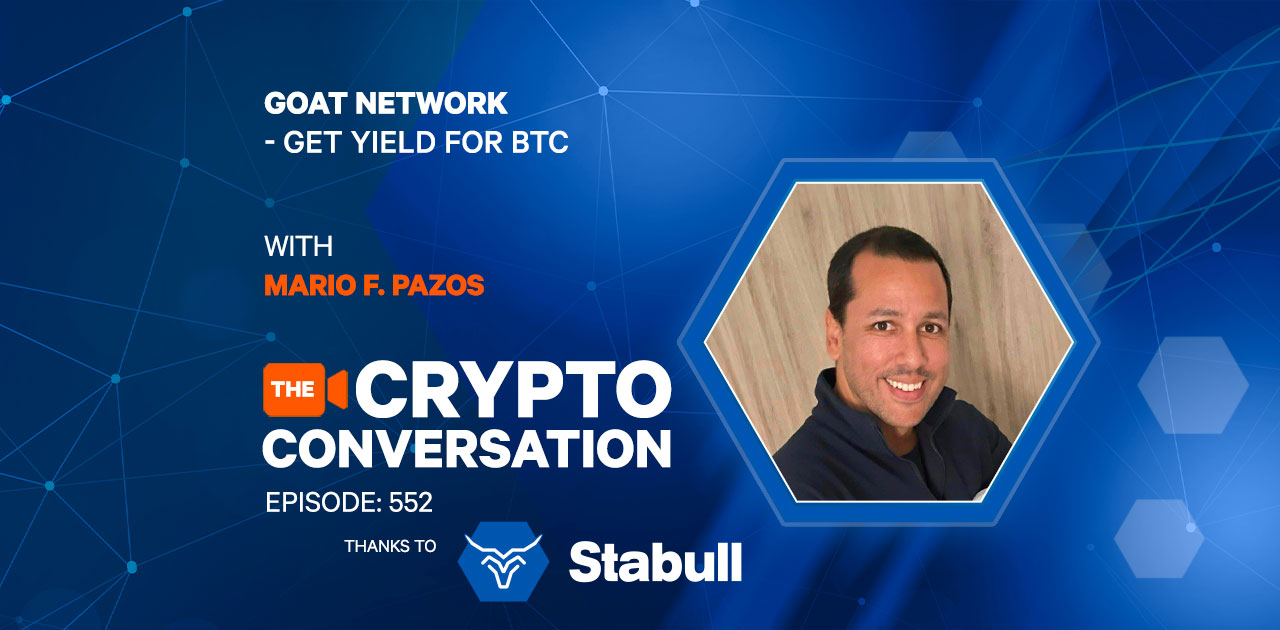 GOAT NETWORK
- GET YIELD FOR BTC

WITH
MARIO F. PAZOS

THE CRYPTO CONVERSATION

EPISODE: 552

THANKS TO Stabull